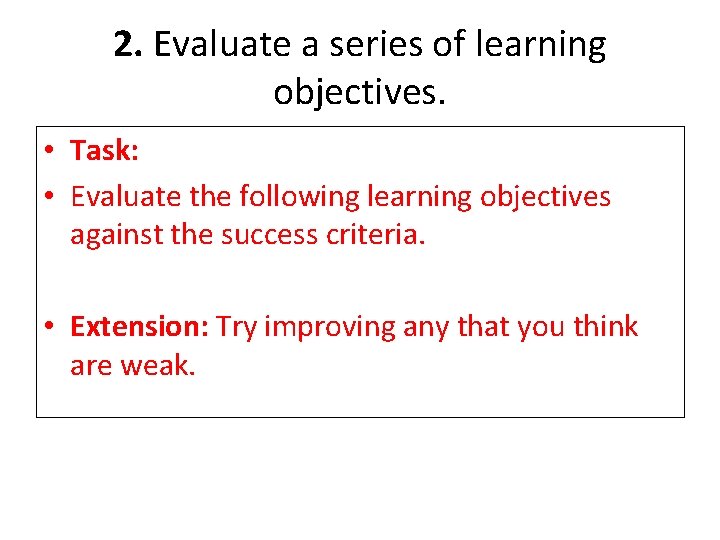 2. Evaluate a series of learning objectives.

• Task:
• Evaluate the following learning objectives against the success criteria.

• Extension: Try improving any that you think are weak.